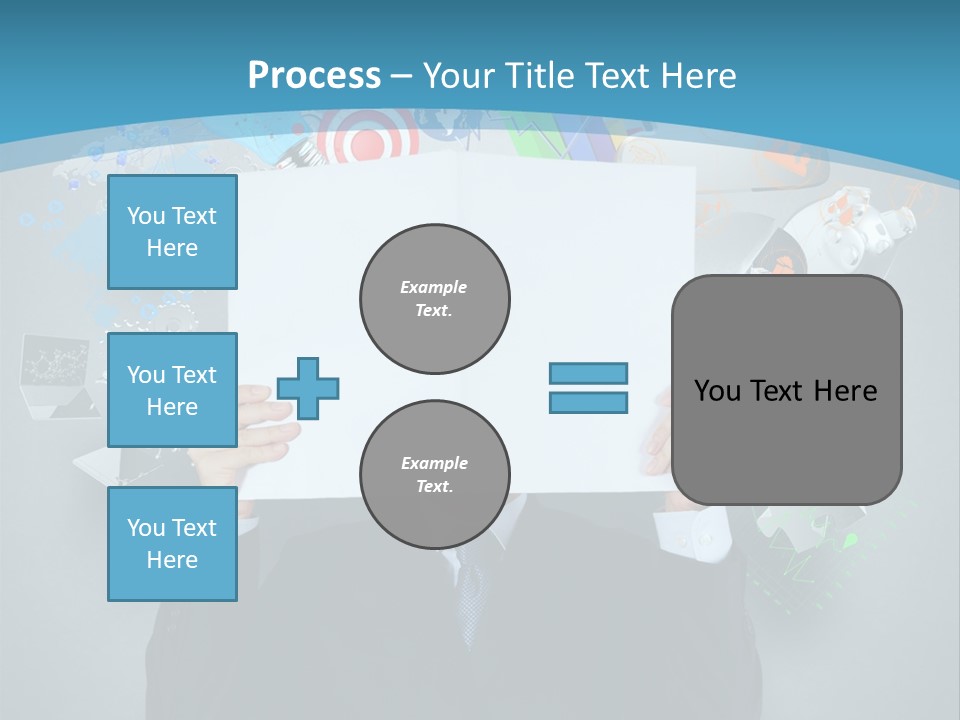 Process – Your Title Text Here

You Text Here

You Text Here

You Text Here

Example Text.

Example Text.

You Text Here